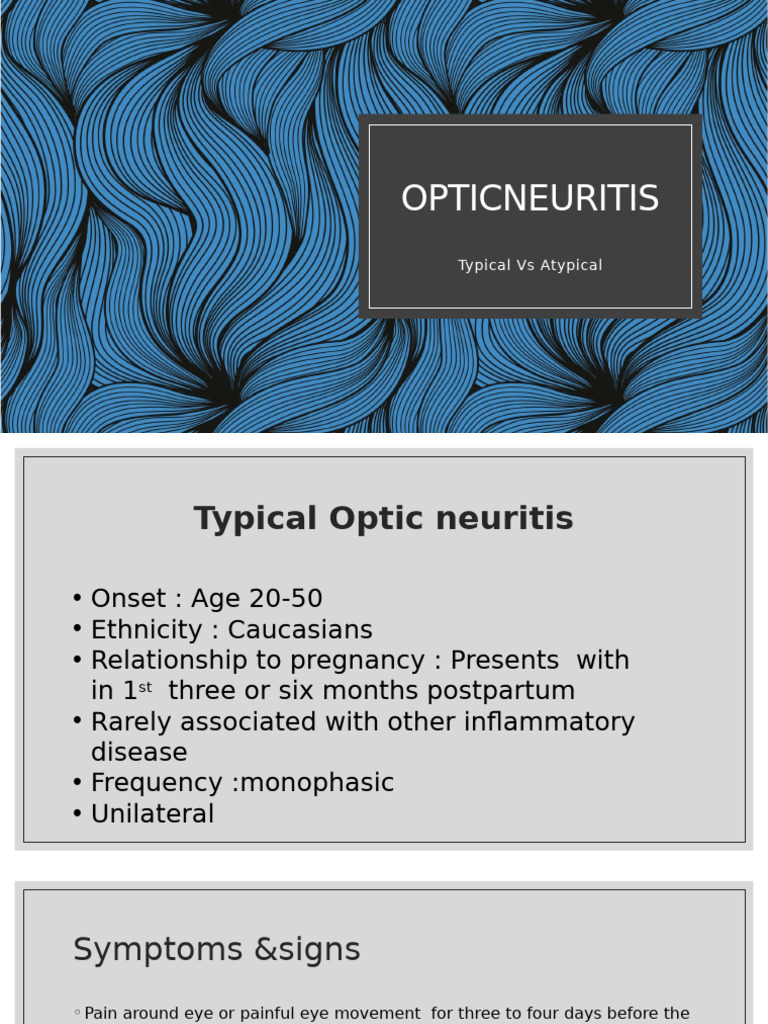 OPTICNEURITIS

Typical Vs Atypical

Typical Optic neuritis

• Onset : Age 20-50
• Ethnicity : Caucasians
• Relationship to pregnancy : Presents with in 1$^{st}$ three or six months postpartum
• Rarely associated with other inflammatory disease
• Frequency :monophasic
• Unilateral

Symptoms &signs

◦ Pain around eye or painful eye movement for three to four days before the